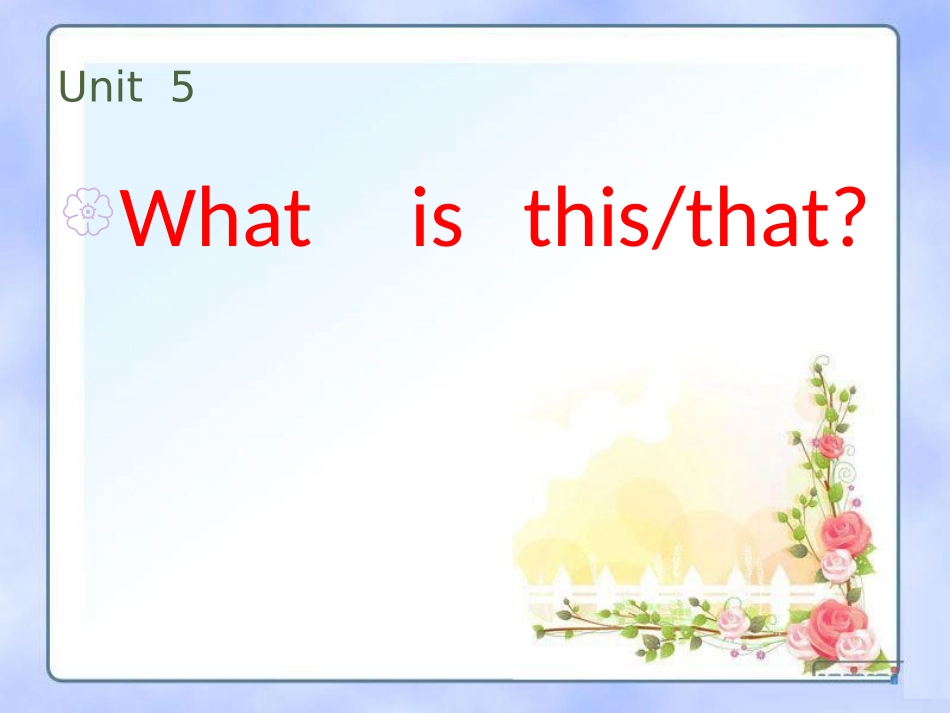 Unit 5

What is this/that?